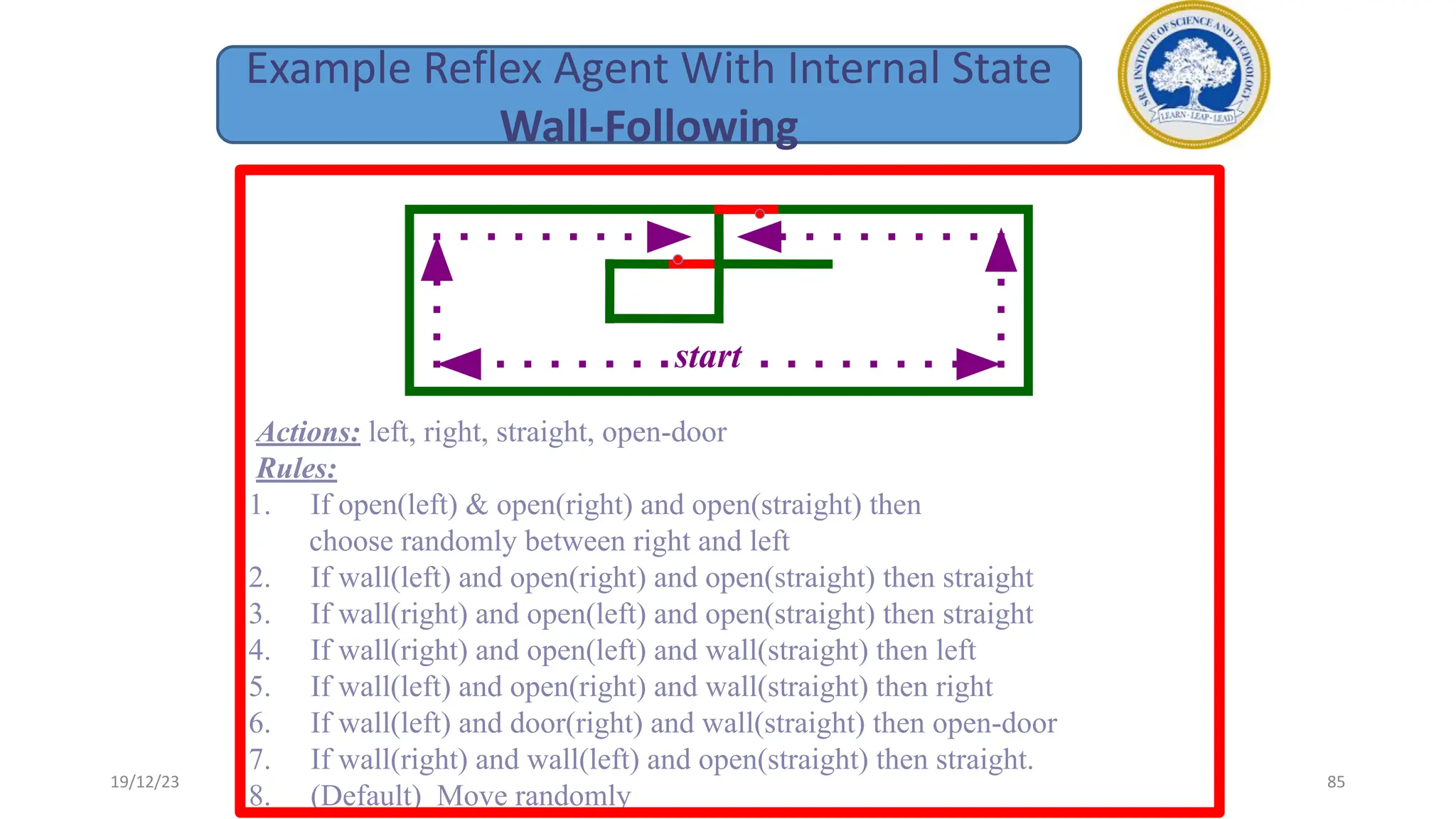 Example Reflex Agent With Internal State
Wall-Following

SRM INSTITUTE OF SCIENCE AND TECHNOLOGY
LEARN · LEAP · LEAD

start

Actions: left, right, straight, open-door
Rules:
1. If open(left) & open(right) and open(straight) then choose randomly between right and left
2. If wall(left) and open(right) and open(straight) then straight
3. If wall(right) and open(left) and open(straight) then straight
4. If wall(right) and open(left) and wall(straight) then left
5. If wall(left) and open(right) and wall(straight) then right
6. If wall(left) and door(right) and wall(straight) then open-door
7. If wall(right) and wall(left) and open(straight) then straight.
8. (Default) Move randomly

19/12/23

85